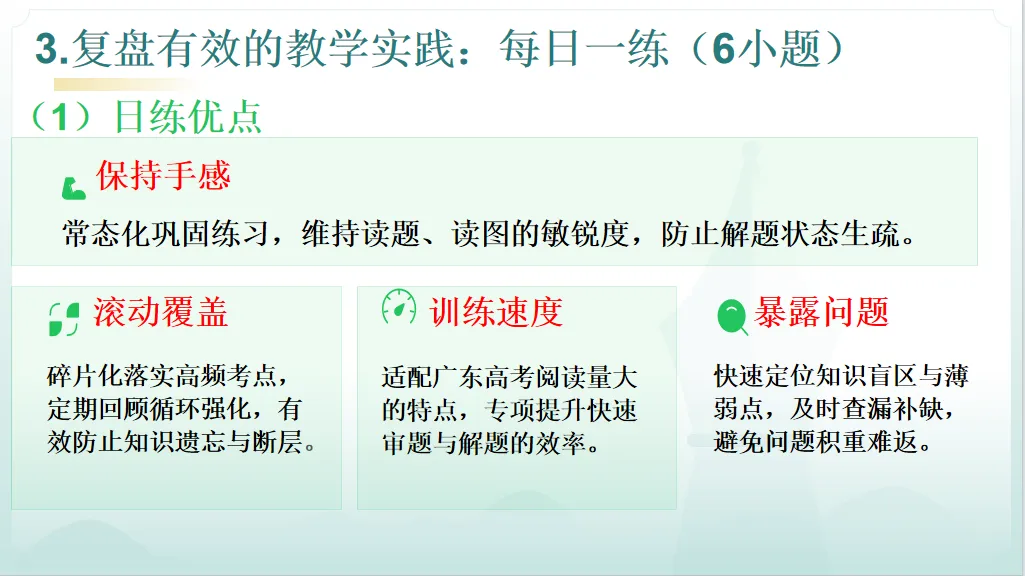 3.复盘有效的教学实践：每日一练（6小题）

（1）日练优点

保持手感

常态化巩固练习，维持读题、读图的敏锐度，防止解题状态生疏。

滚动覆盖

碎片化落实高频考点，定期回顾循环强化，有效防止知识遗忘与断层。

训练速度

适配广东高考阅读量大的特点，专项提升快速审题与解题的效率。

暴露问题

快速定位知识盲区与薄弱点，及时查漏补缺，避免问题积重难返。